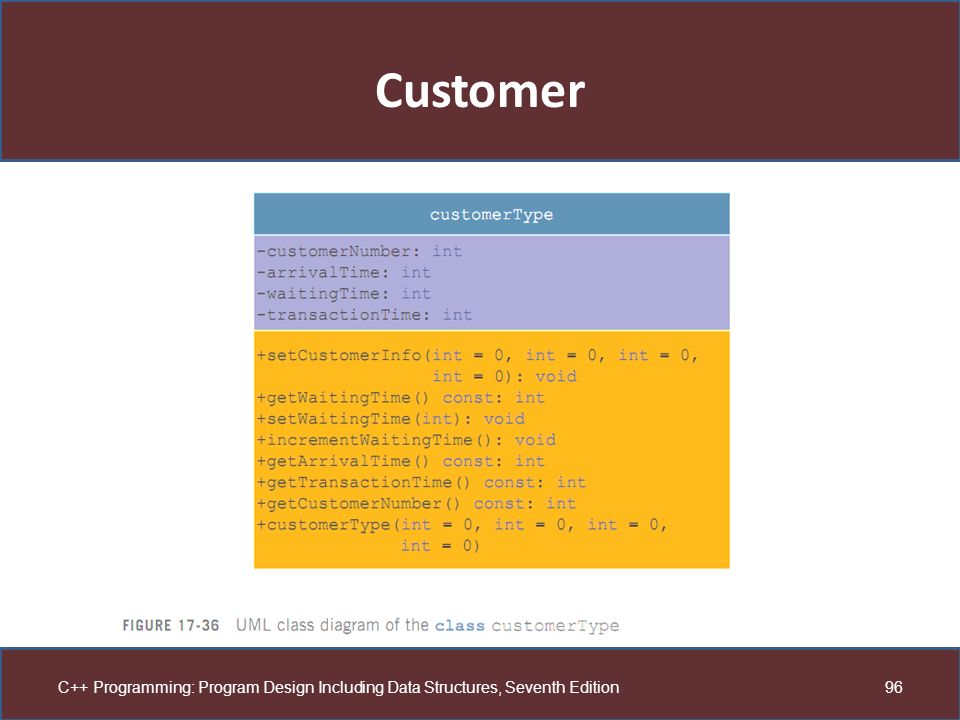 Customer

customerType

-customerNumber: int
-arrivalTime: int
-waitingTime: int
-transactionTime: int

+setCustomerInfo(int = 0, int = 0, int = 0, int = 0): void
+getWaitingTime() const: int
+setWaitingTime(int): void
+incrementWaitingTime(): void
+getArrivalTime() const: int
+getTransactionTime() const: int
+getCustomerNumber() const: int
+customerType(int = 0, int = 0, int = 0, int = 0)

FIGURE 17-36 UML class diagram of the class customerType

C++ Programming: Program Design Including Data Structures, Seventh Edition

96